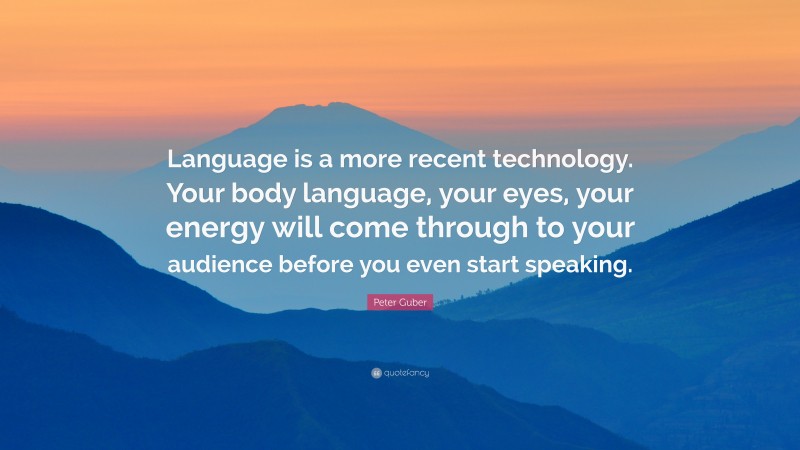 Language is a more recent technology. Your body language, your eyes, your energy will come through to your audience before you even start speaking.

Peter Guber

quotefancy